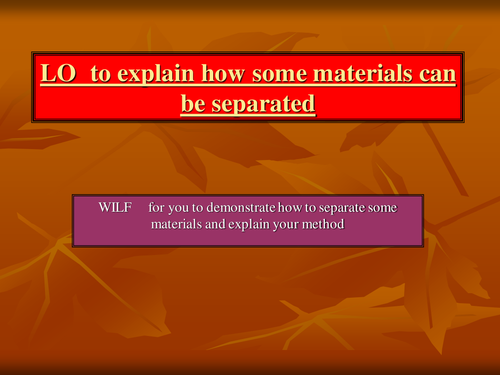 LO to explain how some materials can be separated

WILF for you to demonstrate how to separate some materials and explain your method